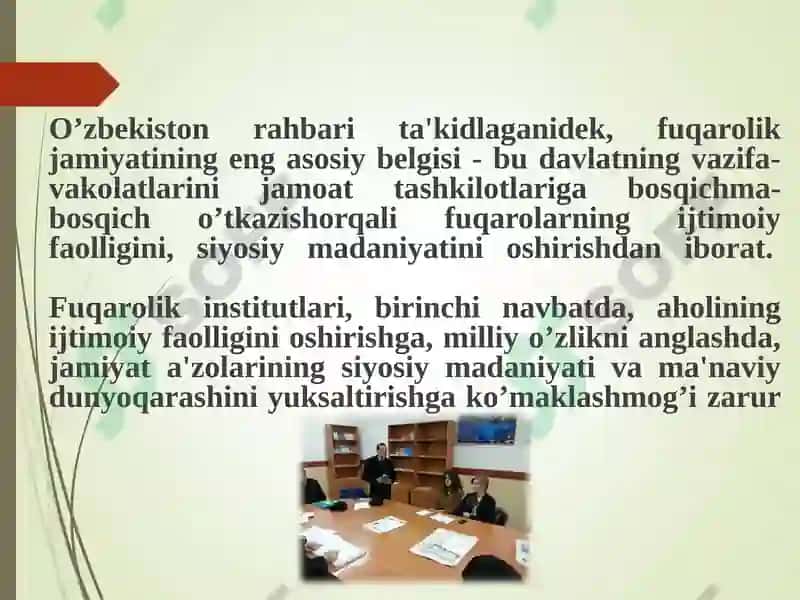 O’zbekiston rahbari ta'kidlaganidek, fuqarolik jamiyatining eng asosiy belgisi - bu davlatning vazifa-vakolatlarini jamoat tashkilotlariga bosqichma-bosqich o’tkazishorqali fuqarolarning ijtimoiy faolligini, siyosiy madaniyatini oshirishdan iborat.

Fuqarolik institutlari, birinchi navbatda, aholining ijtimoiy faolligini oshirishga, milliy o’zlikni anglashda, jamiyat a'zolarining siyosiy madaniyati va ma'naviy dunyoqarashini yuksaltirishga ko’maklashmog’i zarur